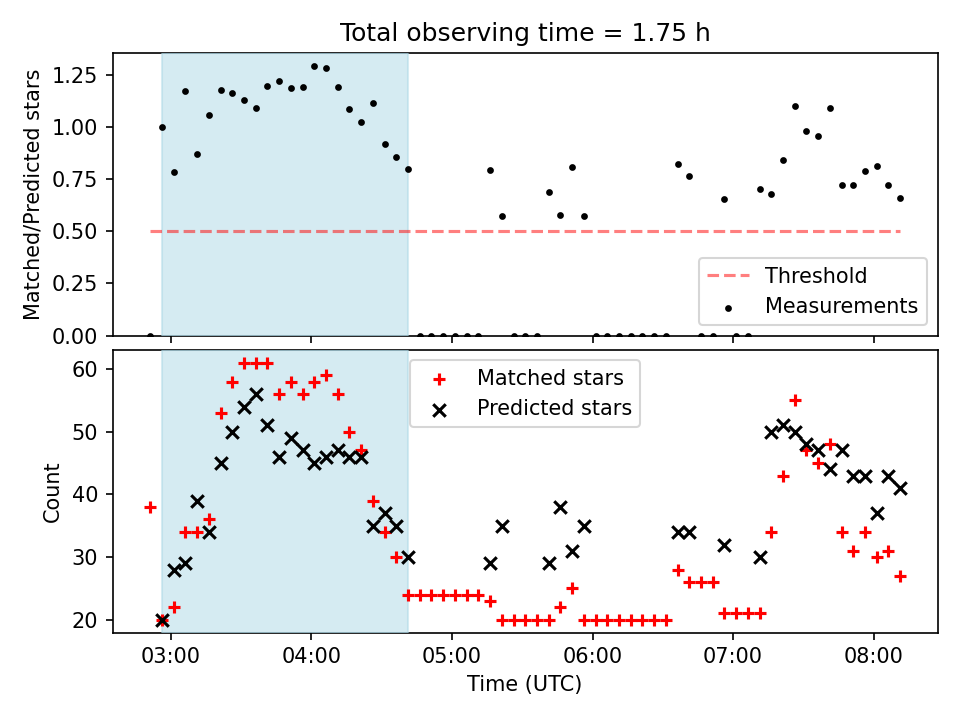 Total observing time = 1.75 h

Matched/Predicted stars

1.25
1.00
0.75
0.50
0.25
0.00

Threshold
Measurements

Count

60
50
40
30
20

Matched stars
Predicted stars

03:00
04:00
05:00
06:00
07:00
08:00

Time (UTC)